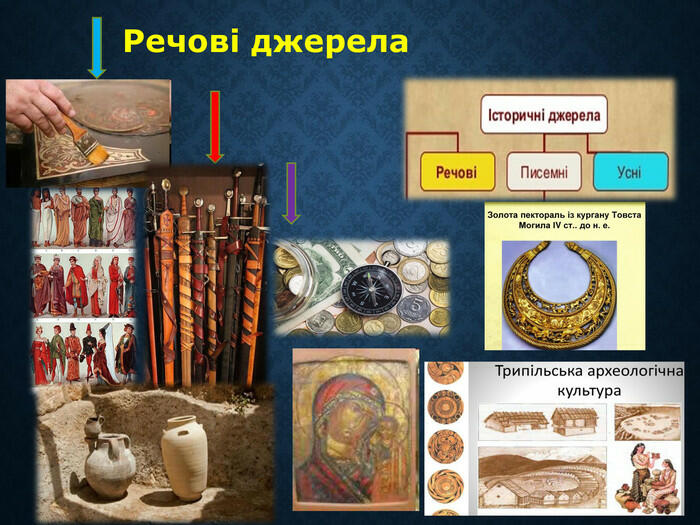 Речові джерела

Історичні джерела

Речові

Писемні

Усні

Золота пектораль із кургану Товста Могила IV ст.. до н. е.

Трипільська археологічна культура